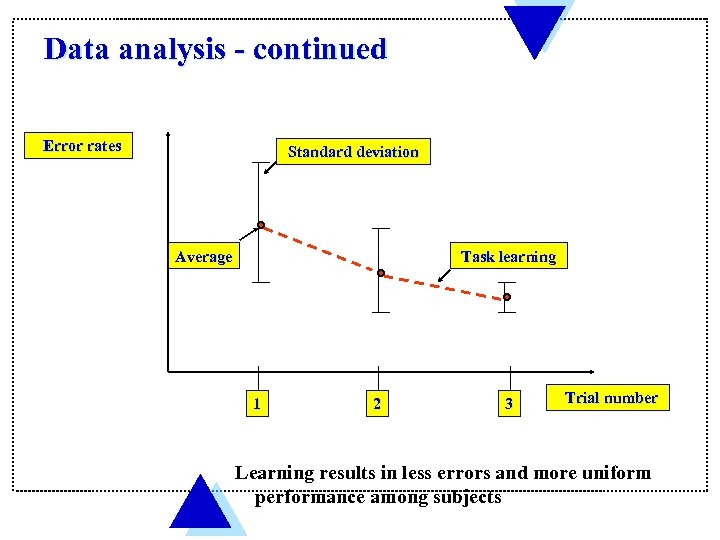 Data analysis - continued

Error rates

Standard deviation

Average

Task learning

1

2

3

Trial number

Learning results in less errors and more uniform performance among subjects